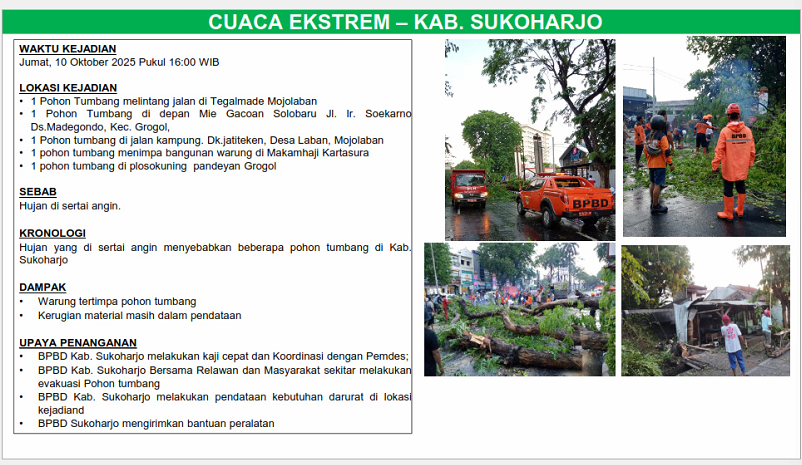 CUACA EKSTREM – KAB. SUKOHARJO

WAKTU KEJADIAN
Jumat, 10 Oktober 2025 Pukul 16:00 WIB

LOKASI KEJADIAN
• 1 Pohon Tumbang melintang jalan di Tegalmade Mojolaban
• 1 Pohon Tumbang di depan Mie Gacoan Solobaru Jl. Ir. Soekarno Ds.Madegondo, Kec. Grogol,
• 1 Pohon tumbang di jalan kampung. Dk.jatiteken, Desa Laban, Mojolaban
• 1 pohon tumbang menimpa bangunan warung di Makamhaji Kartasura
• 1 pohon tumbang di plosokuning pandeyan Grogol

SEBAB
Hujan di sertai angin.

KRONOLOGI
Hujan yang di sertai angin menyebabkan beberapa pohon tumbang di Kab. Sukoharjo

DAMPAK
• Warung tertimpa pohon tumbang
• Kerugian material masih dalam pendataan

UPAYA PENANGANAN
• BPBD Kab. Sukoharjo melakukan kaji cepat dan Koordinasi dengan Pemdes;
• BPBD Kab. Sukoharjo Bersama Relawan dan Masyarakat sekitar melakukan evakuasi Pohon tumbang
• BPBD Kab. Sukoharjo melakukan pendataan kebutuhan darurat di lokasi kejadiand
• BPBD Sukoharjo mengirimkan bantuan peralatan

BPBD

BPBD